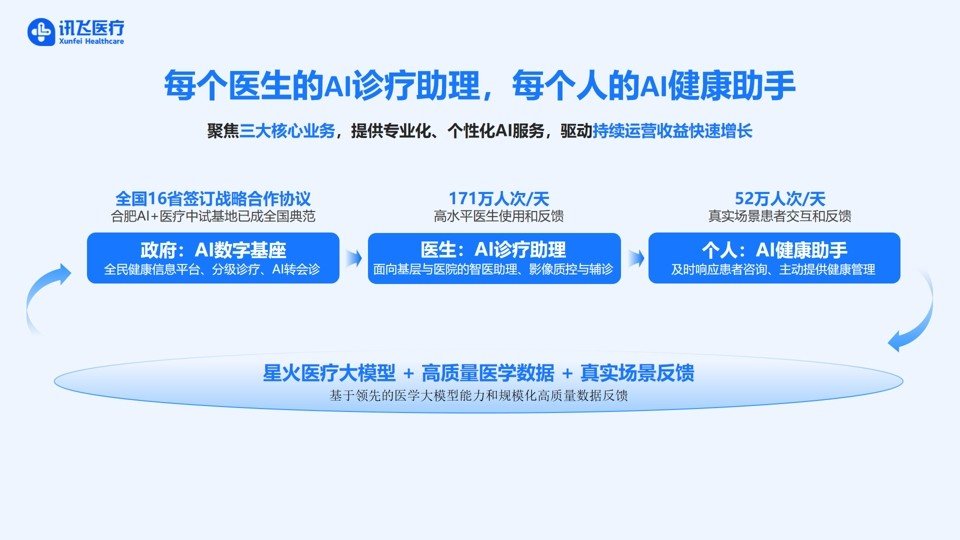 讯飞医疗
Xunfei Healthcare

每个医生的AI诊疗助理，每个人的AI健康助手

聚焦三大核心业务，提供专业化、个性化AI服务，驱动持续运营收益快速增长

全国16省签订战略合作协议
合肥AI+医疗中试基地已成全国典范

政府：AI数字基座
全民健康信息平台、分级诊疗、AI转会诊

171万人次/天
高水平医生使用和反馈

医生：AI诊疗助理
面向基层与医院的智医助理、影像质控与辅诊

52万人次/天
真实场景患者交互和反馈

个人：AI健康助手
及时响应患者咨询、主动提供健康管理

星火医疗大模型 + 高质量医学数据 + 真实场景反馈
基于领先的医学大模型能力和规模化高质量数据反馈